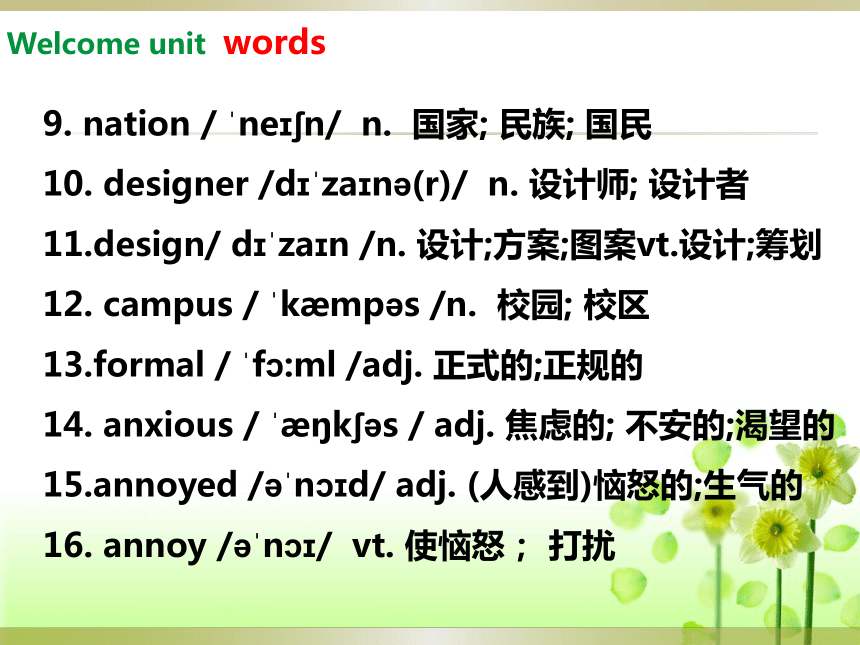 Welcome unit words

9. nation / ˈneɪʃn/ n. 国家; 民族; 国民

10. designer /dɪˈzaɪnə(r)/ n. 设计师; 设计者

11.design/ dɪˈzaɪn /n. 设计;方案;图案vt.设计;筹划

12. campus / ˈkæmpəs /n. 校园; 校区

13.formal / ˈfɔ:ml /adj. 正式的;正规的

14. anxious / ˈæŋkʃəs / adj. 焦虑的; 不安的;渴望的

15.annoyed /əˈnɔɪd/ adj. (人感到)恼怒的;生气的

16. annoy /əˈnɔɪ/ vt. 使恼怒； 打扰